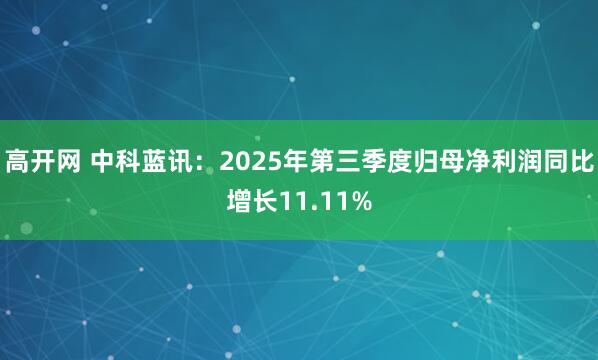 高开网 中科蓝讯：2025年第三季度归母净利润同比增长11.11%